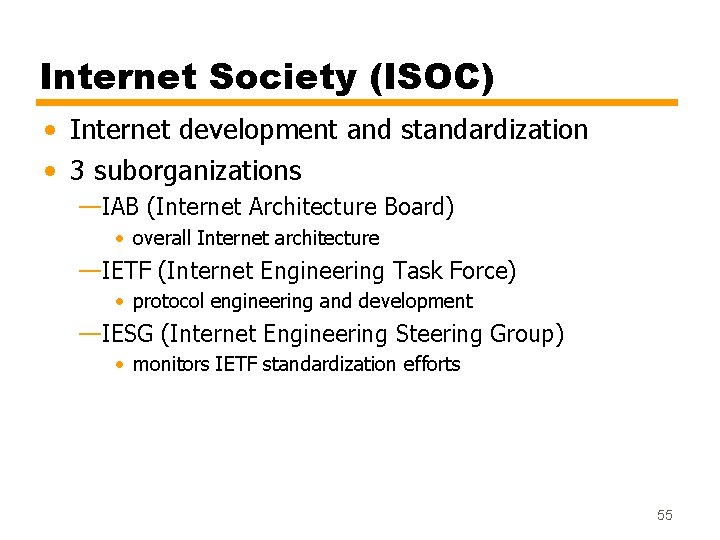 Internet Society (ISOC)

• Internet development and standardization
• 3 suborganizations
—IAB (Internet Architecture Board)
• overall Internet architecture
—IETF (Internet Engineering Task Force)
• protocol engineering and development
—IESG (Internet Engineering Steering Group)
• monitors IETF standardization efforts

55